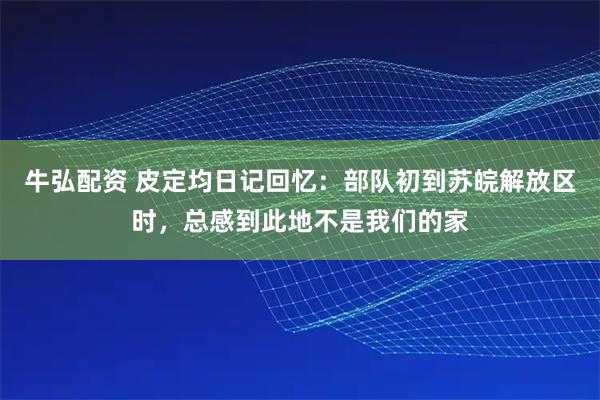 牛弘配资 皮定均日记回忆：部队初到苏皖解放区时，总感到此地不是我们的家